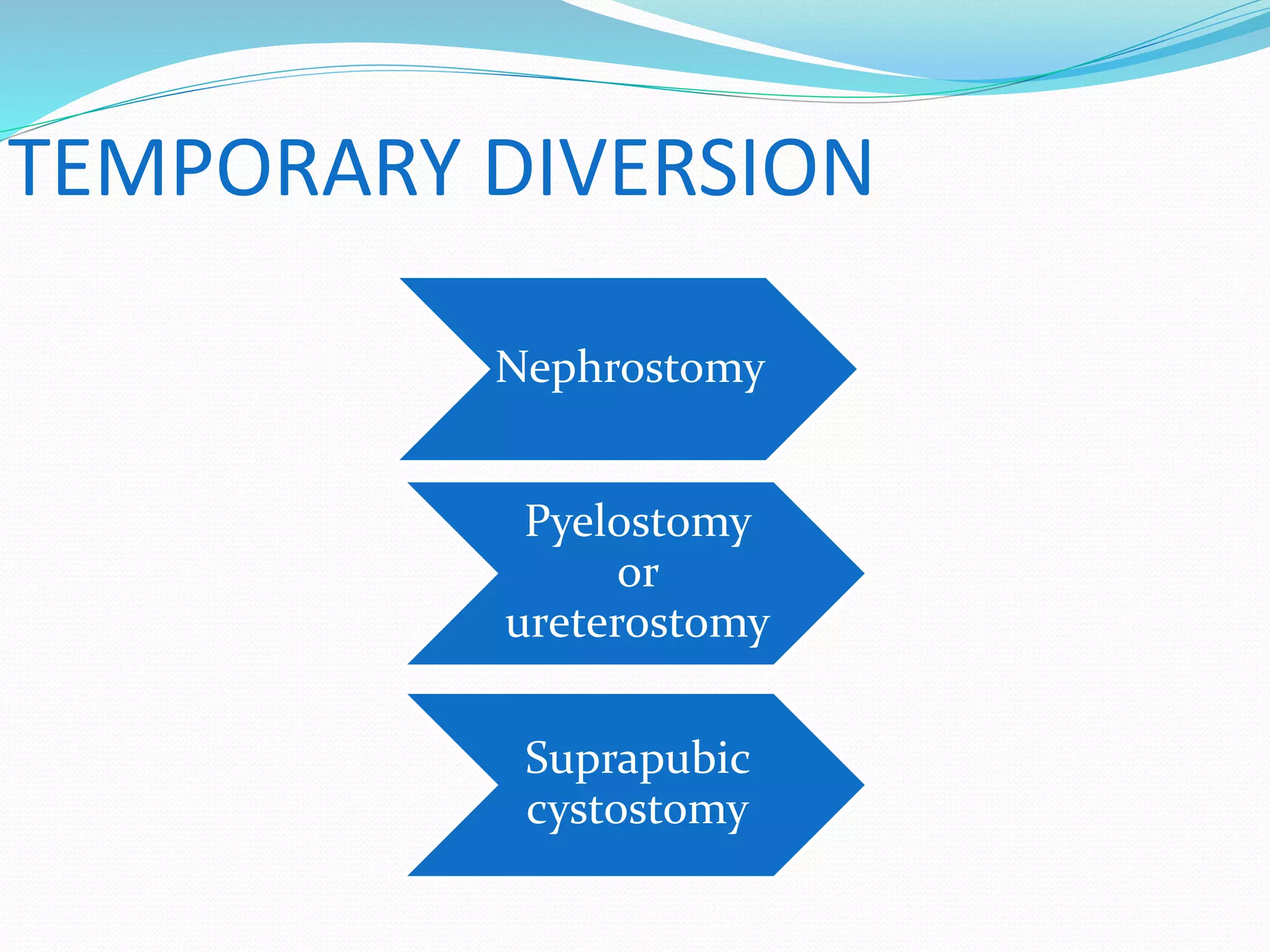 TEMPORARY DIVERSION

Nephrostomy

Pyelostomy or ureterostomy

Suprapubic cystostomy